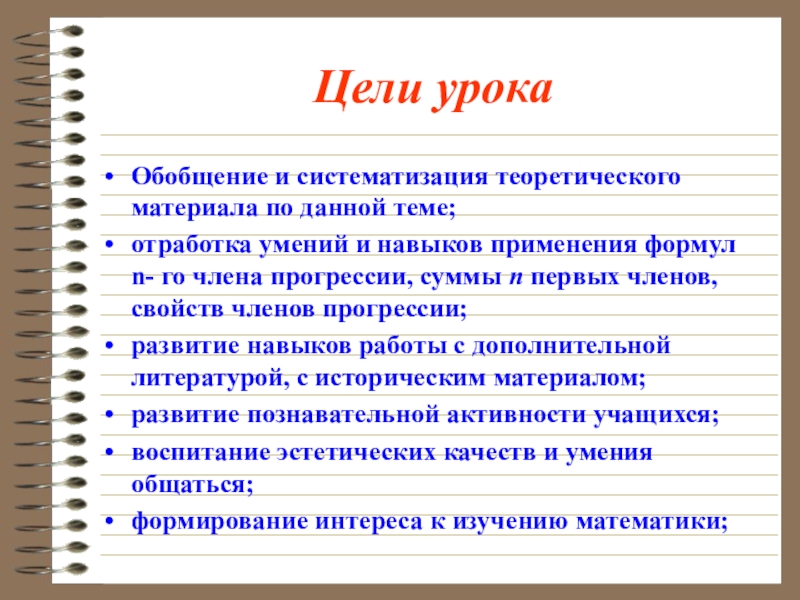 Цели урока

• Обобщение и систематизация теоретического материала по данной теме;
• отработка умений и навыков применения формул n- го члена прогрессии, суммы $n$ первых членов, свойств членов прогрессии;
• развитие навыков работы с дополнительной литературой, с историческим материалом;
• развитие познавательной активности учащихся;
• воспитание эстетических качеств и умения общаться;
• формирование интереса к изучению математики;